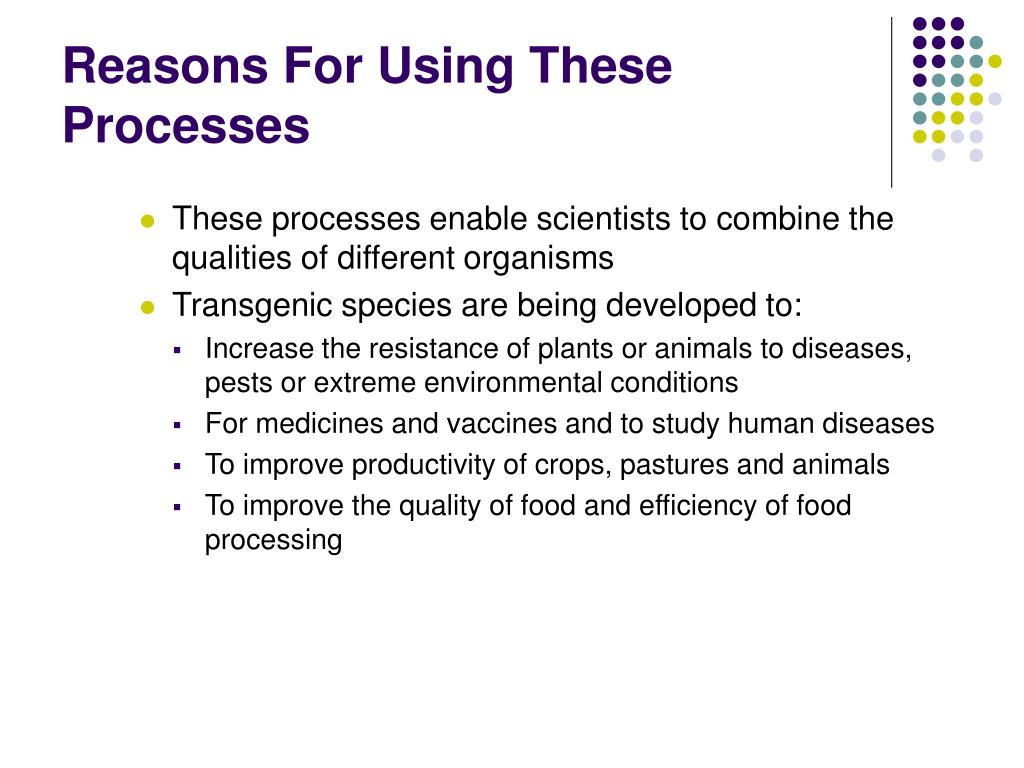 Reasons For Using These Processes

- These processes enable scientists to combine the qualities of different organisms
- Transgenic species are being developed to:
  - Increase the resistance of plants or animals to diseases, pests or extreme environmental conditions
  - For medicines and vaccines and to study human diseases
  - To improve productivity of crops, pastures and animals
  - To improve the quality of food and efficiency of food processing